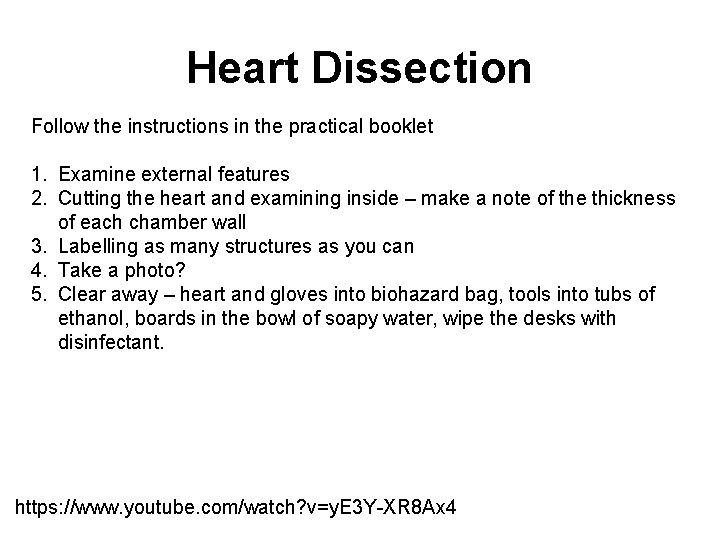 Heart Dissection

Follow the instructions in the practical booklet

1. Examine external features
2. Cutting the heart and examining inside – make a note of the thickness of each chamber wall
3. Labelling as many structures as you can
4. Take a photo?
5. Clear away – heart and gloves into biohazard bag, tools into tubs of ethanol, boards in the bowl of soapy water, wipe the desks with disinfectant.

https://www.youtube.com/watch?v=yE3Y-XR8Ax4